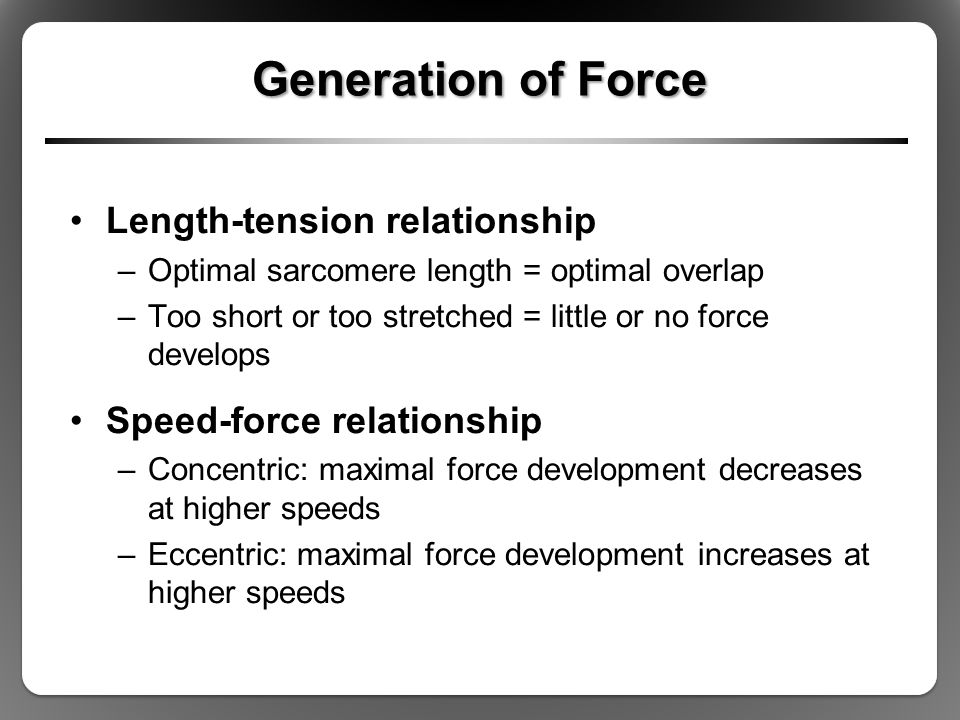 Generation of Force

• Length-tension relationship
– Optimal sarcomere length = optimal overlap
– Too short or too stretched = little or no force develops

• Speed-force relationship
– Concentric: maximal force development decreases at higher speeds
– Eccentric: maximal force development increases at higher speeds